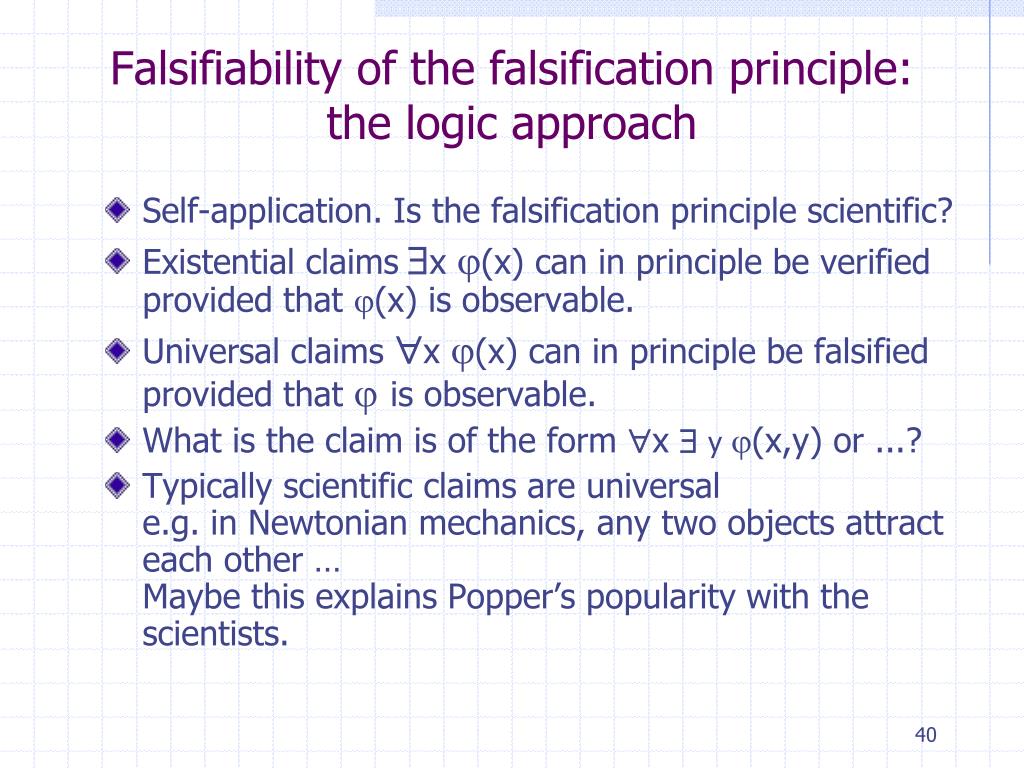 Falsifiability of the falsification principle: the logic approach

Self-application. Is the falsification principle scientific?

Existential claims $\exists x\ \varphi(x)$ can in principle be verified provided that $\varphi(x)$ is observable.

Universal claims $\forall x\ \varphi(x)$ can in principle be falsified provided that $\varphi$ is observable.

What is the claim is of the form $\forall x\ \exists y\ \varphi(x,y)$ or ...?

Typically scientific claims are universal
e.g. in Newtonian mechanics, any two objects attract each other …
Maybe this explains Popper’s popularity with the scientists.

40